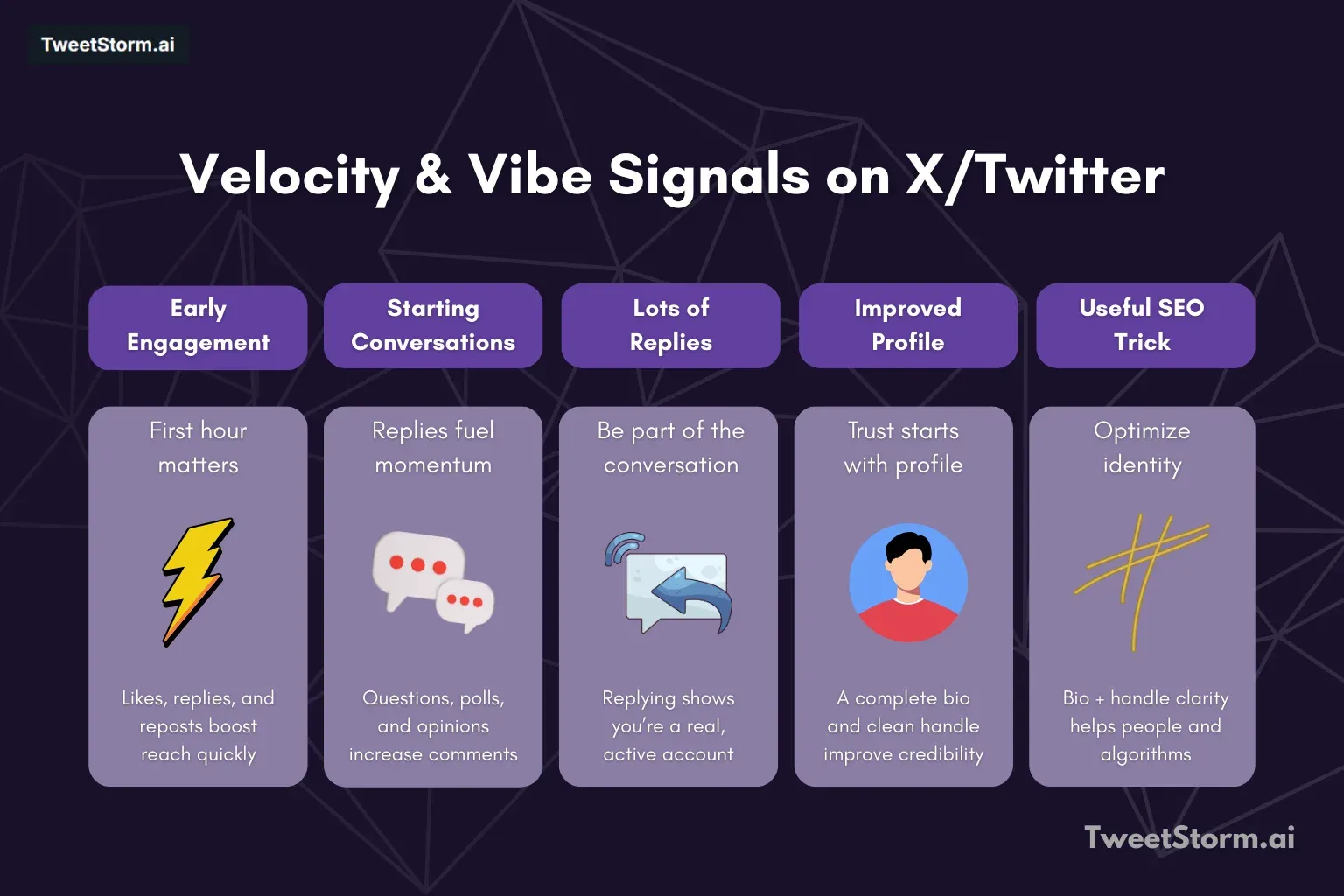 TweetStorm.ai

Velocity & Vibe Signals on X/Twitter

Early Engagement

First hour matters

Likes, replies, and reposts boost reach quickly

Starting Conversations

Replies fuel momentum

Questions, polls, and opinions increase comments

Lots of Replies

Be part of the conversation

Replying shows you're a real, active account

Improved Profile

Trust starts with profile

A complete bio and clean handle improve credibility

Useful SEO Trick

Optimize identity

Bio + handle clarity helps people and algorithms

TweetStorm.ai